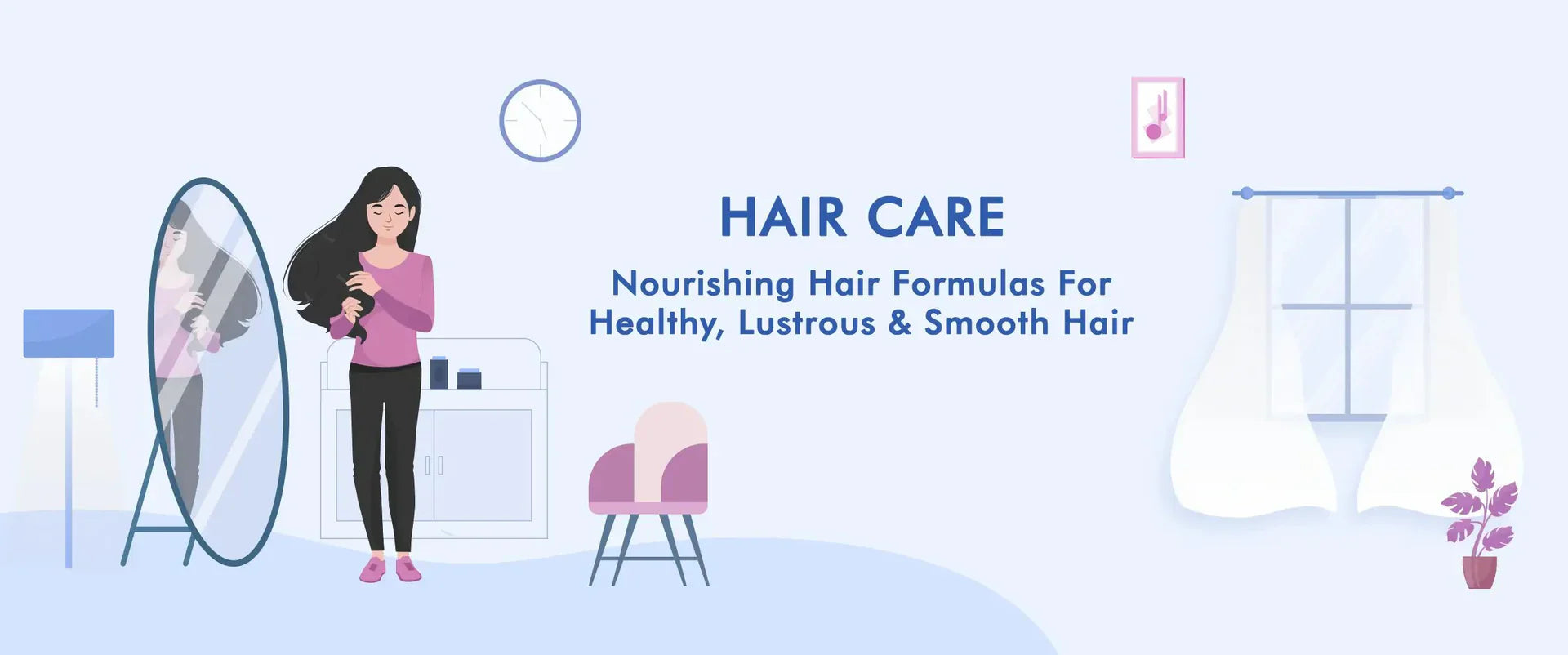 HAIR CARE

Nourishing Hair Formulas For Healthy, Lustrous & Smooth Hair